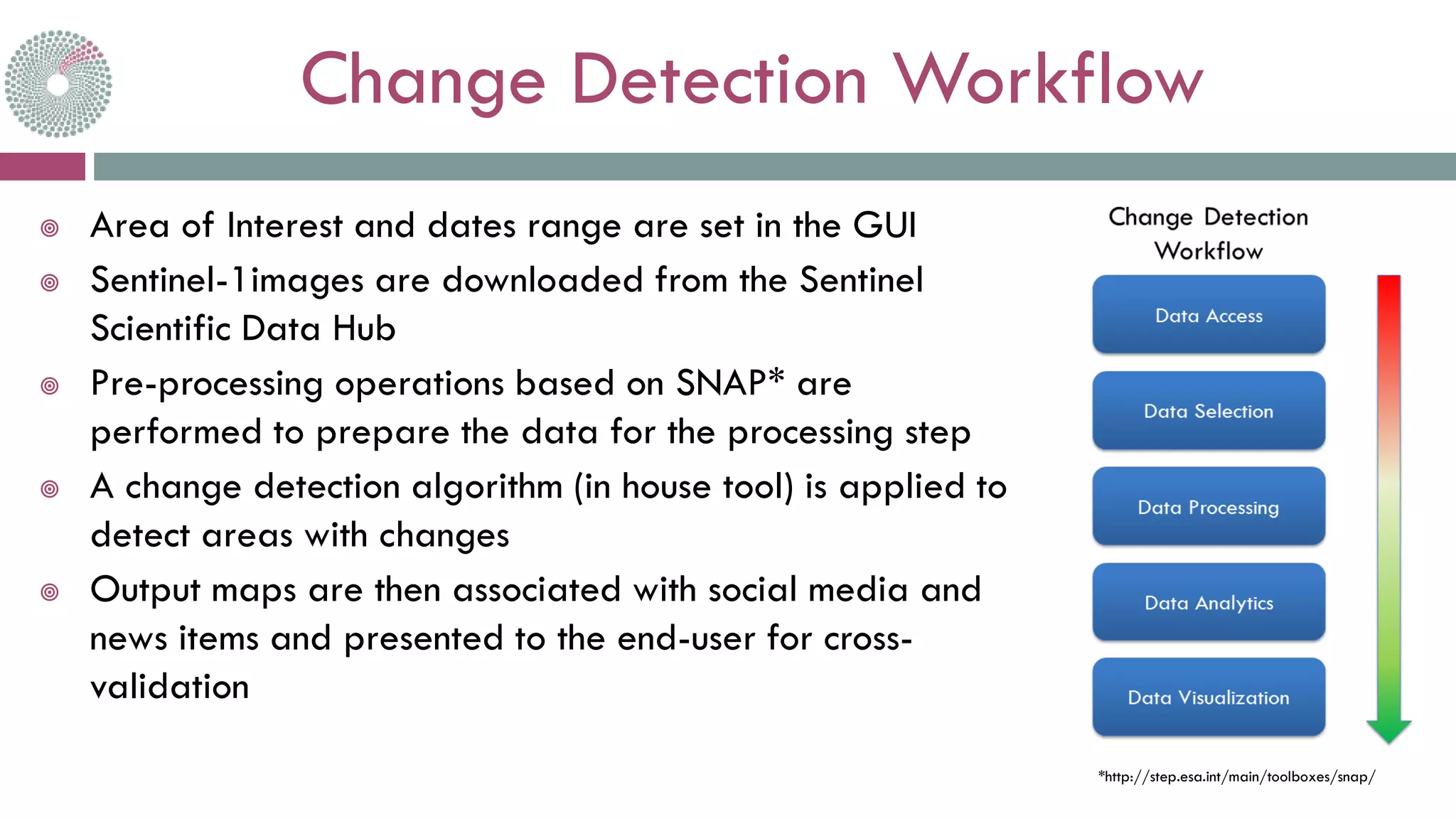 Change Detection Workflow

Area of Interest and dates range are set in the GUI

Sentinel-1images are downloaded from the Sentinel Scientific Data Hub

Pre-processing operations based on SNAP* are performed to prepare the data for the processing step

A change detection algorithm (in house tool) is applied to detect areas with changes

Output maps are then associated with social media and news items and presented to the end-user for cross-validation

Change Detection Workflow

Data Access

Data Selection

Data Processing

Data Analytics

Data Visualization

*http://step.esa.int/main/toolboxes/snap/